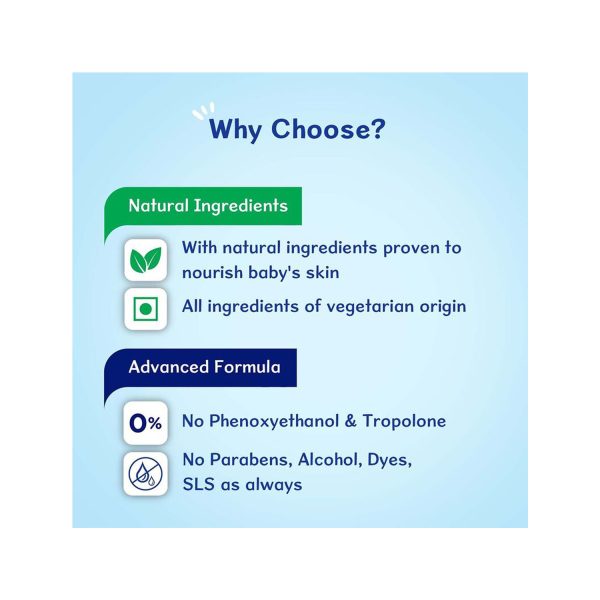 Why Choose?

Natural Ingredients

With natural ingredients proven to nourish baby's skin

All ingredients of vegetarian origin

Advanced Formula

0%

No Phenoxyethanol & Tropolone

No Parabens, Alcohol, Dyes, SLS as always